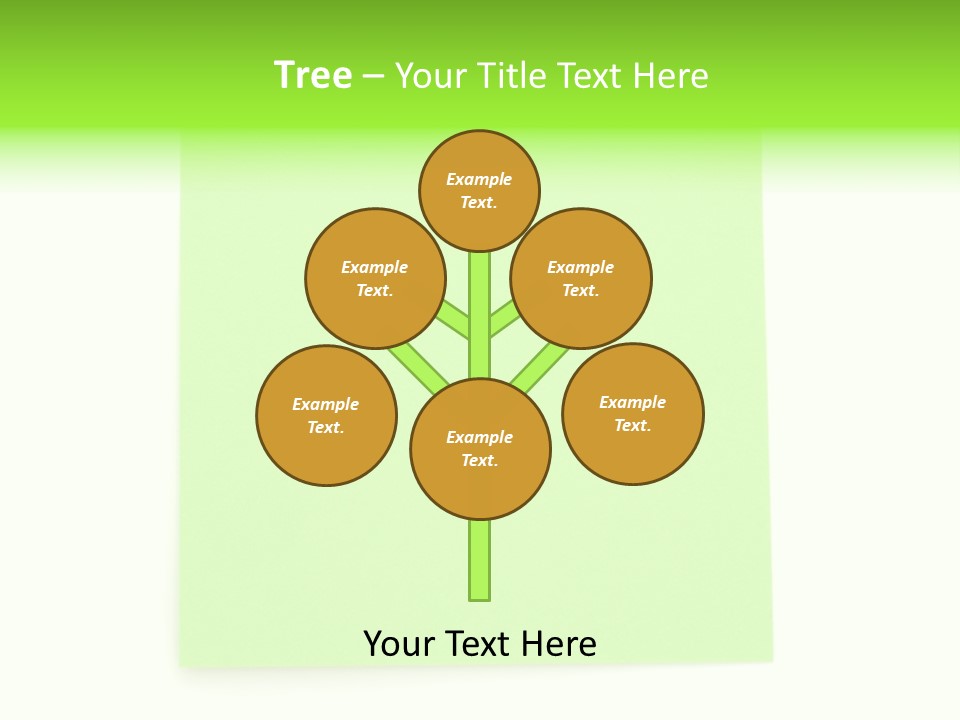 Tree – Your Title Text Here

Example Text.

Example Text.

Example Text.

Example Text.

Example Text.

Example Text.

Your Text Here